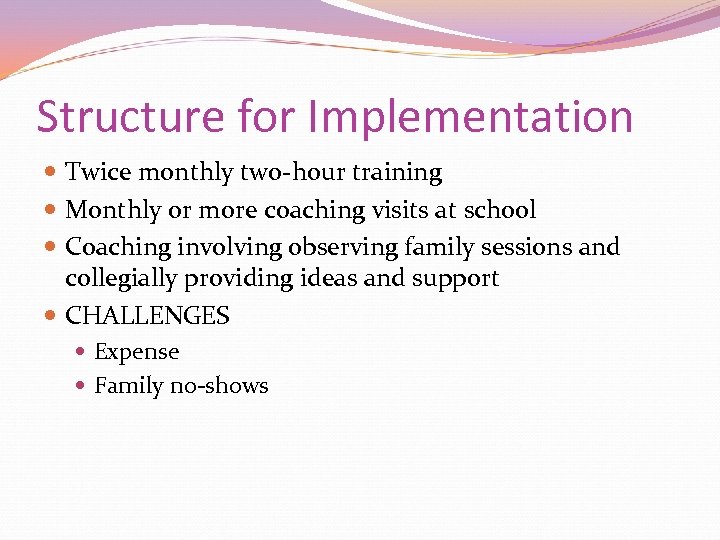 Structure for Implementation

- Twice monthly two-hour training
- Monthly or more coaching visits at school
- Coaching involving observing family sessions and collegially providing ideas and support
- CHALLENGES
  - Expense
  - Family no-shows